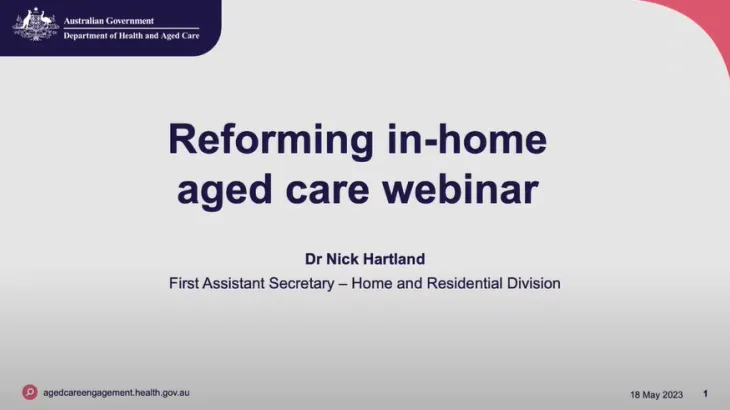 Australian Government
Department of Health and Aged Care

Reforming in-home aged care webinar

Dr Nick Hartland
First Assistant Secretary – Home and Residential Division

agedcareengagement.health.gov.au

18 May 2023

1